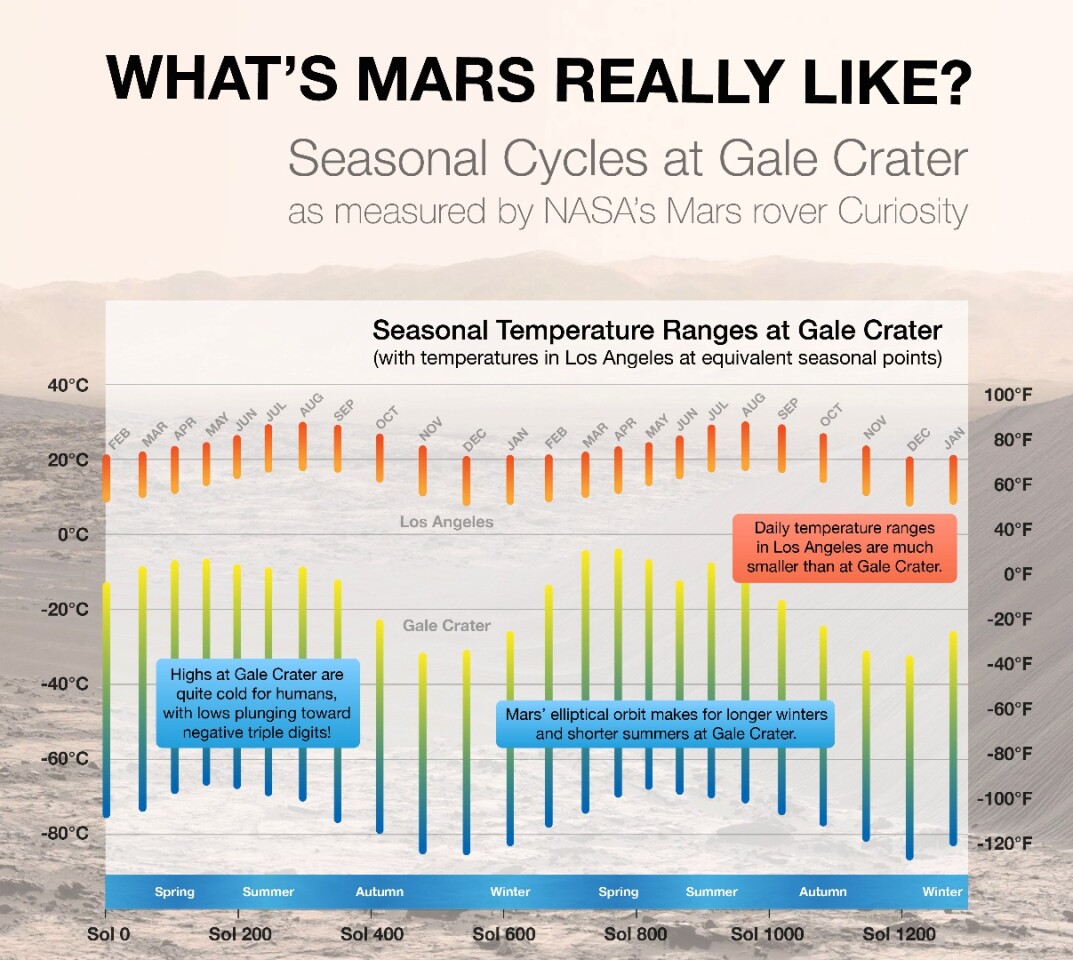 WHAT'S MARS REALLY LIKE?

Seasonal Cycles at Gale Crater
as measured by NASA's Mars rover Curiosity

Seasonal Temperature Ranges at Gale Crater
(with temperatures in Los Angeles at equivalent seasonal points)

40°C
20°C
0°C
-20°C
-40°C
-60°C
-80°C

100°F
80°F
60°F
40°F
0°F
-20°F
-40°F
-60°F
-80°F
-100°F
-120°F

FEB MAR APR MAY JUN JUL AUG SEP OCT NOV DEC JAN FEB MAR APR MAY JUN JUL AUG SEP OCT NOV DEC JAN

Los Angeles

Gale Crater

Daily temperature ranges in Los Angeles are much smaller than at Gale Crater.

Highs at Gale Crater are quite cold for humans, with lows plunging toward negative triple digits!

Mars' elliptical orbit makes for longer winters and shorter summers at Gale Crater.

Spring Summer Autumn Winter Spring Summer Autumn Winter

Sol 0 Sol 200 Sol 400 Sol 600 Sol 800 Sol 1000 Sol 1200